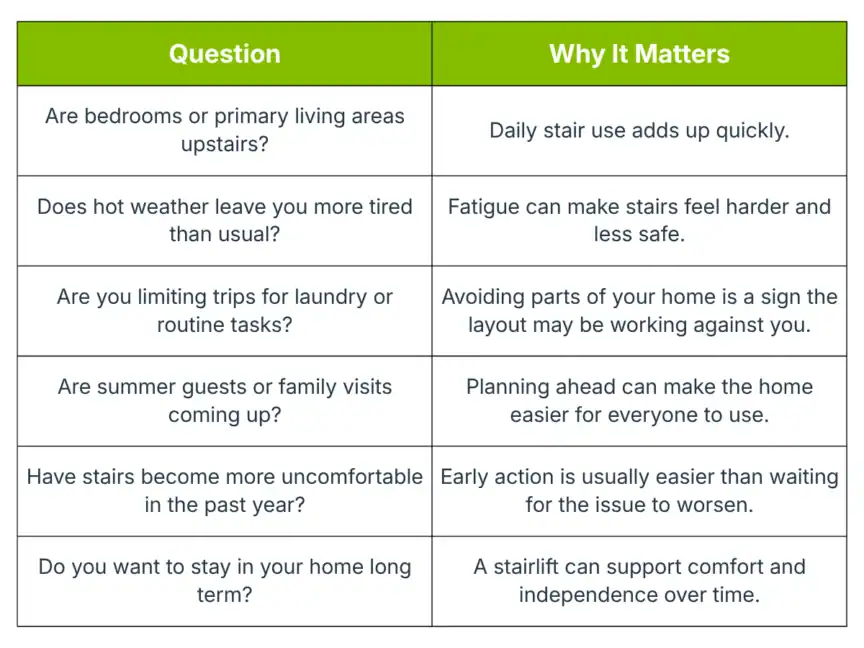 | Question | Why It Matters |
|---|---|
| Are bedrooms or primary living areas upstairs? | Daily stair use adds up quickly. |
| Does hot weather leave you more tired than usual? | Fatigue can make stairs feel harder and less safe. |
| Are you limiting trips for laundry or routine tasks? | Avoiding parts of your home is a sign the layout may be working against you. |
| Are summer guests or family visits coming up? | Planning ahead can make the home easier for everyone to use. |
| Have stairs become more uncomfortable in the past year? | Early action is usually easier than waiting for the issue to worsen. |
| Do you want to stay in your home long term? | A stairlift can support comfort and independence over time. |